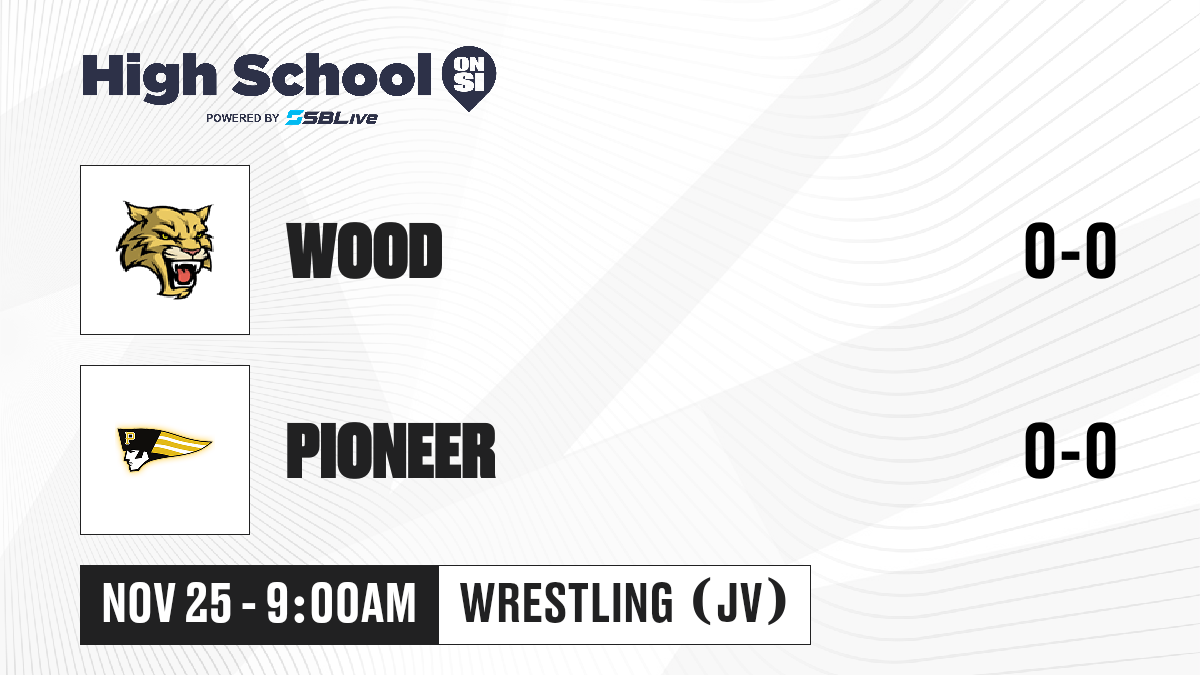 High School ON SI
POWERED BY SBLive

WOOD

0-0

PIONEER

0-0

NOV 25 - 9:00AM

WRESTLING (JV)